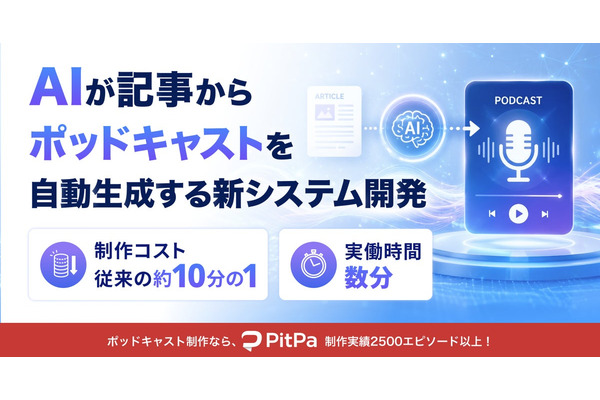 AIが記事から
ポッドキャストを
自動生成する新システム開発

ARTICLE

AI

PODCAST

制作コスト
従来の約10分の1

実働時間
数分

ポッドキャスト制作なら、 PitPa 制作実績2500エピソード以上！